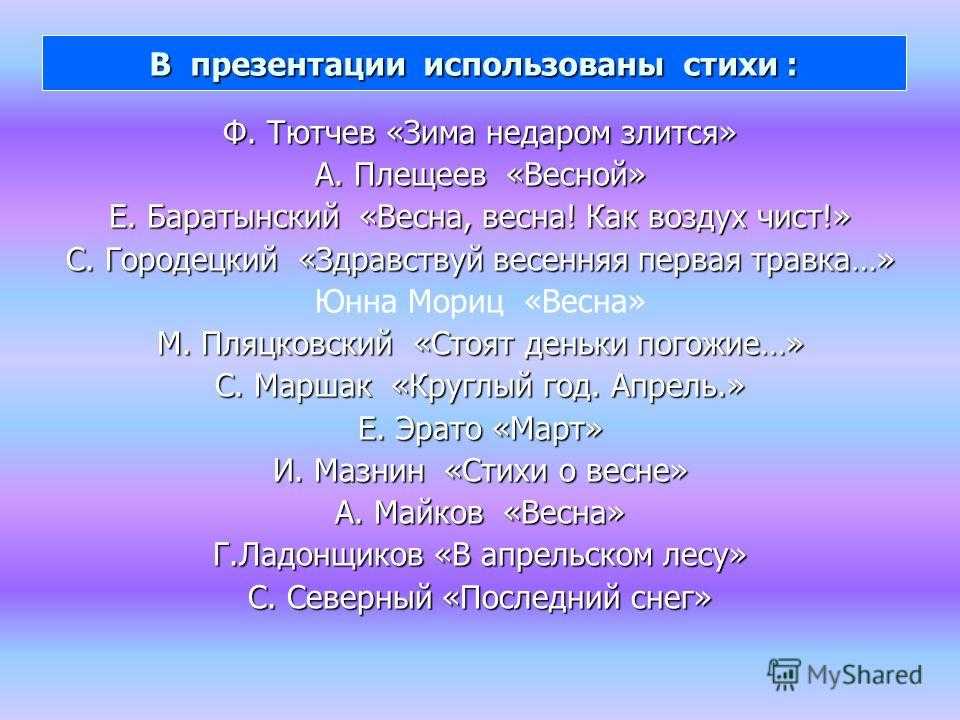 В презентации использованы стихи :

Ф. Тютчев «Зима недаром злится»
А. Плещеев «Весной»
Е. Баратынский «Весна, весна! Как воздух чист!»
С. Городецкий «Здравствуй весенняя первая травка…»
Юнна Мориц «Весна»
М. Пляцковский «Стоят деньки погожие…»
С. Маршак «Круглый год. Апрель.»
Е. Эрато «Март»
И. Мазнин «Стихи о весне»
А. Майков «Весна»
Г.Ладонщиков «В апрельском лесу»
С. Северный «Последний снег»

MyShared